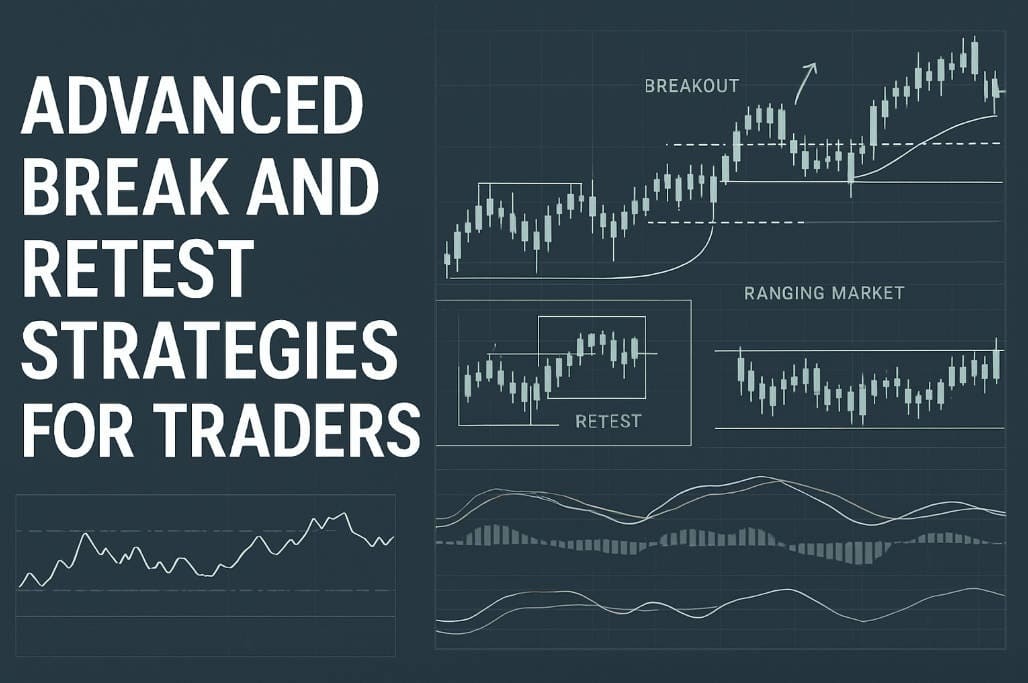 ADVANCED BREAK AND RETEST STRATEGIES FOR TRADERS

BREAKOUT

RANGING MARKET

RETEST